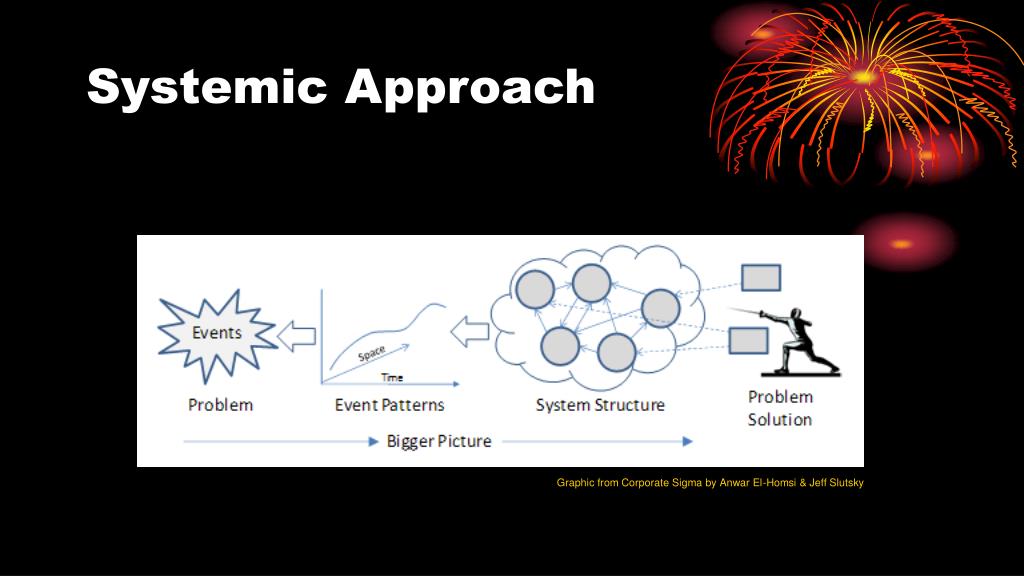 Systemic Approach

Events

Space

Time

Problem

Event Patterns

System Structure

Problem Solution

Bigger Picture

Graphic from Corporate Sigma by Anwar El-Homsi & Jeff Slutsky